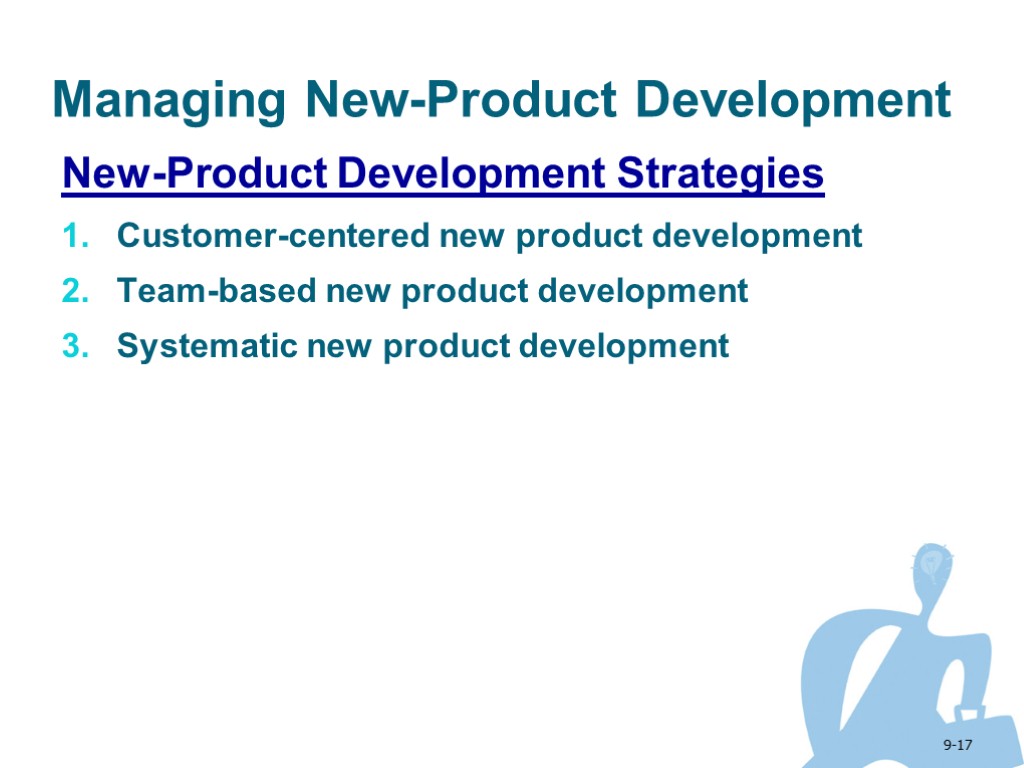 Managing New-Product Development

New-Product Development Strategies

1. Customer-centered new product development
2. Team-based new product development
3. Systematic new product development

9-17